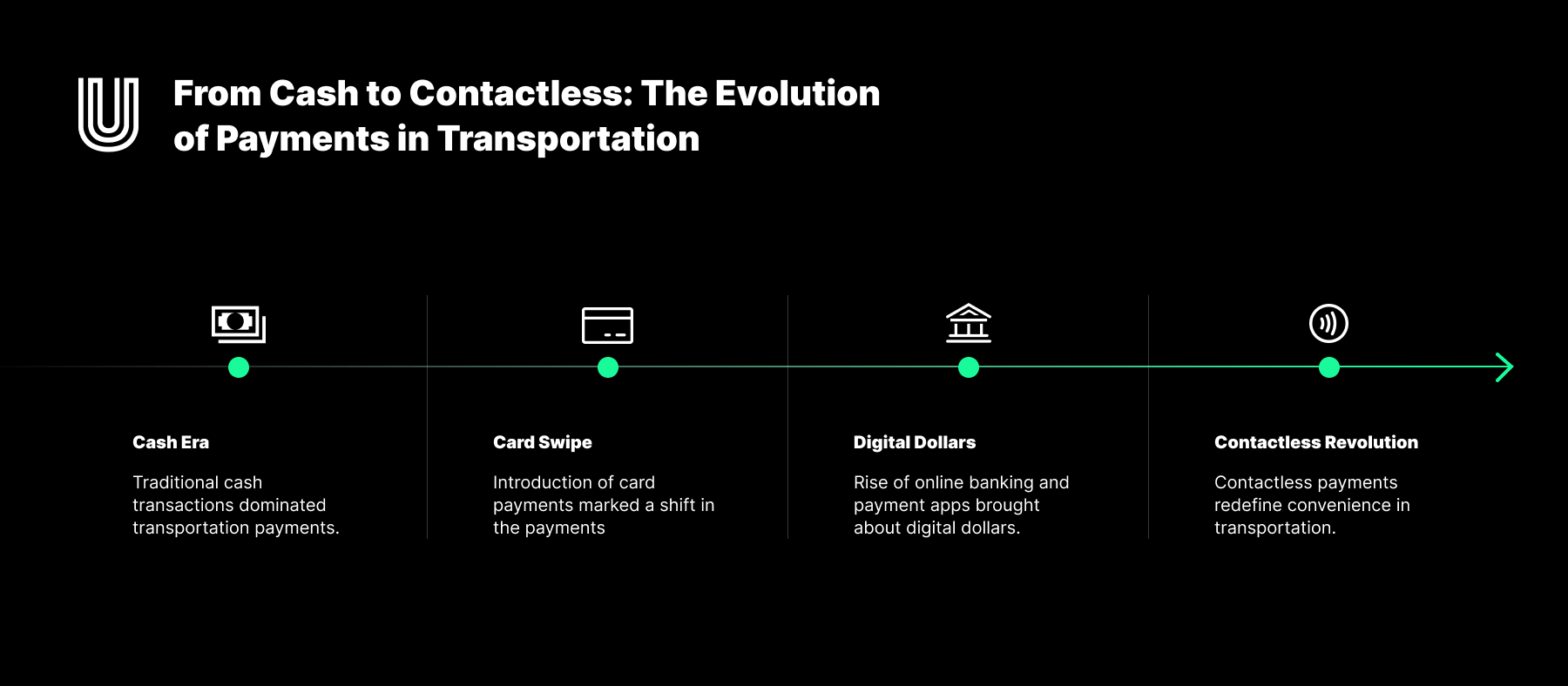 From Cash to Contactless: The Evolution of Payments in Transportation

Cash Era

Traditional cash transactions dominated transportation payments.

Card Swipe

Introduction of card payments marked a shift in the payments

Digital Dollars

Rise of online banking and payment apps brought about digital dollars.

Contactless Revolution

Contactless payments redefine convenience in transportation.